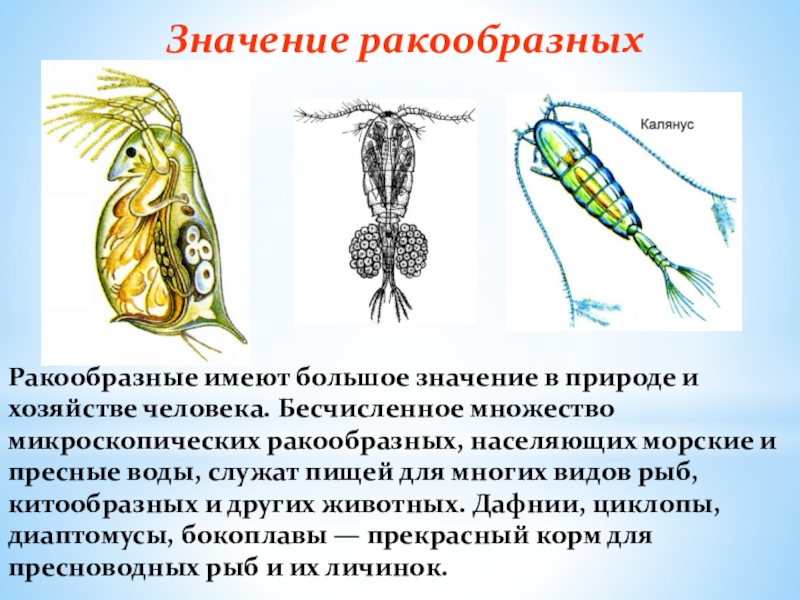 Значение ракообразных

Калянус

Ракообразные имеют большое значение в природе и хозяйстве человека. Бесчисленное множество микроскопических ракообразных, населяющих морские и пресные воды, служат пищей для многих видов рыб, китообразных и других животных. Дафнии, циклопы, диаптомусы, бокоплавы — прекрасный корм для пресноводных рыб и их личинок.